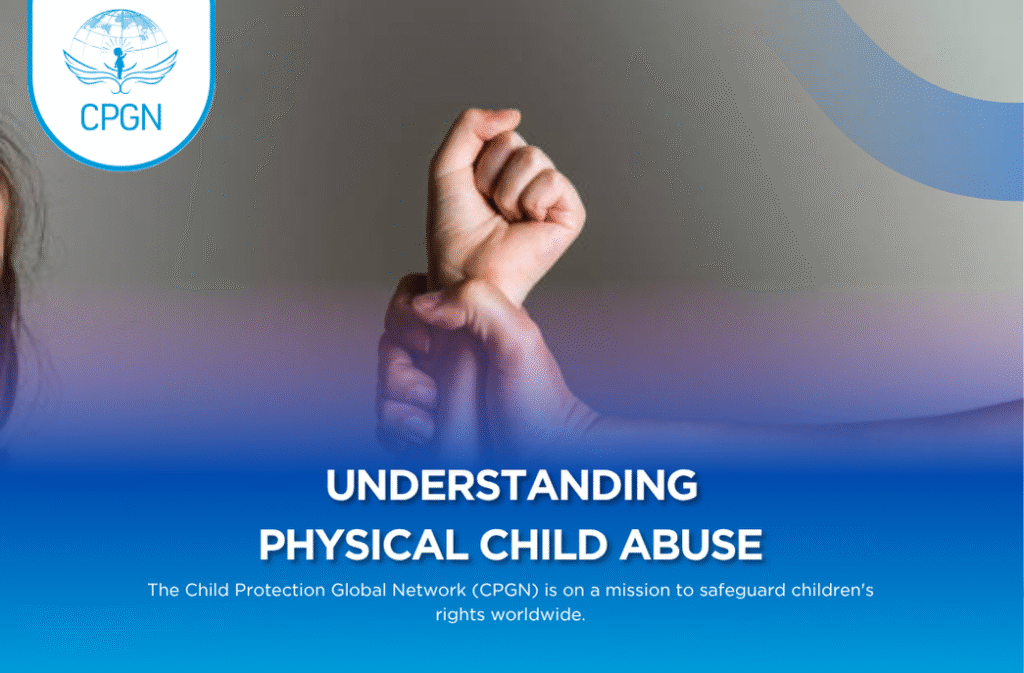 CPGN

UNDERSTANDING PHYSICAL CHILD ABUSE

The Child Protection Global Network (CPGN) is on a mission to safeguard children's rights worldwide.